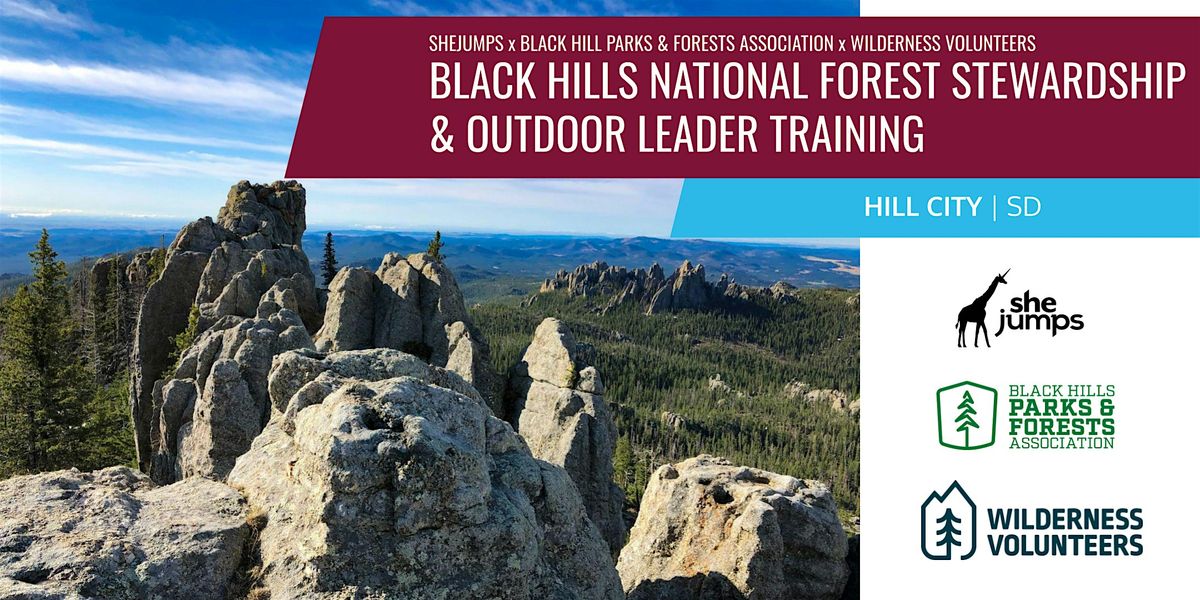 SHEJUMPS x BLACK HILL PARKS & FORESTS ASSOCIATION x WILDERNESS VOLUNTEERS

BLACK HILLS NATIONAL FOREST STEWARDSHIP & OUTDOOR LEADER TRAINING

HILL CITY | SD

she jumps

BLACK HILLS PARKS & FORESTS ASSOCIATION

WILDERNESS VOLUNTEERS